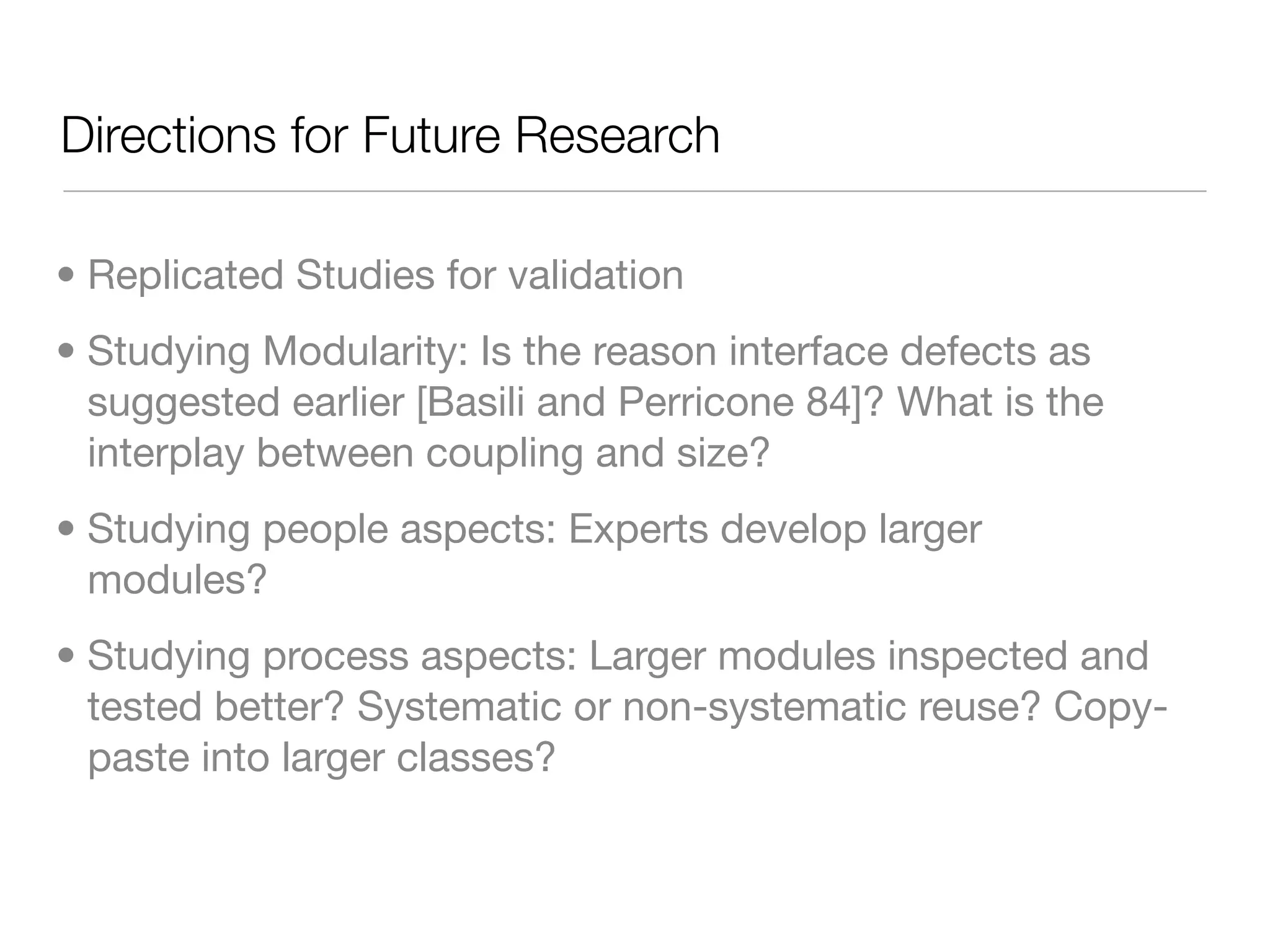 Directions for Future Research

• Replicated Studies for validation

• Studying Modularity: Is the reason interface defects as suggested earlier [Basili and Perricone 84]? What is the interplay between coupling and size?

• Studying people aspects: Experts develop larger modules?

• Studying process aspects: Larger modules inspected and tested better? Systematic or non-systematic reuse? Copy-paste into larger classes?